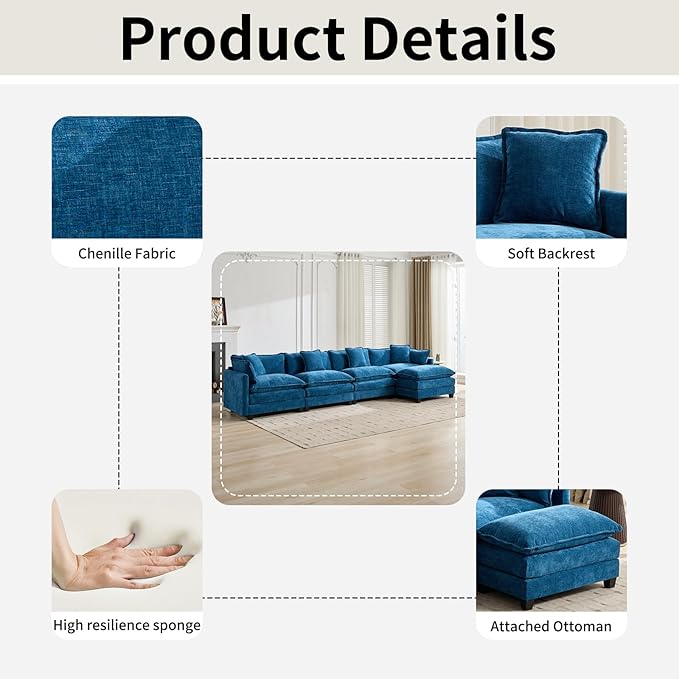 Product Details

Chenille Fabric

Soft Backrest

High resilience sponge

Attached Ottoman